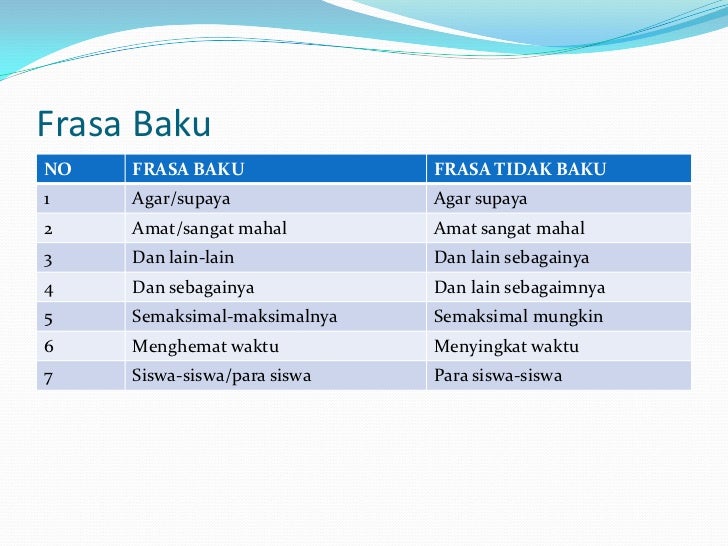 Frasa Baku

| NO | FRASA BAKU | FRASA TIDAK BAKU |
|---|---|---|
| 1 | Agar/supaya | Agar supaya |
| 2 | Amat/sangat mahal | Amat sangat mahal |
| 3 | Dan lain-lain | Dan lain sebagainya |
| 4 | Dan sebagainya | Dan lain sebagaimnya |
| 5 | Semaksimal-maksimalnya | Semaksimal mungkin |
| 6 | Menghemat waktu | Menyingkat waktu |
| 7 | Siswa-siswa/para siswa | Para siswa-siswa |